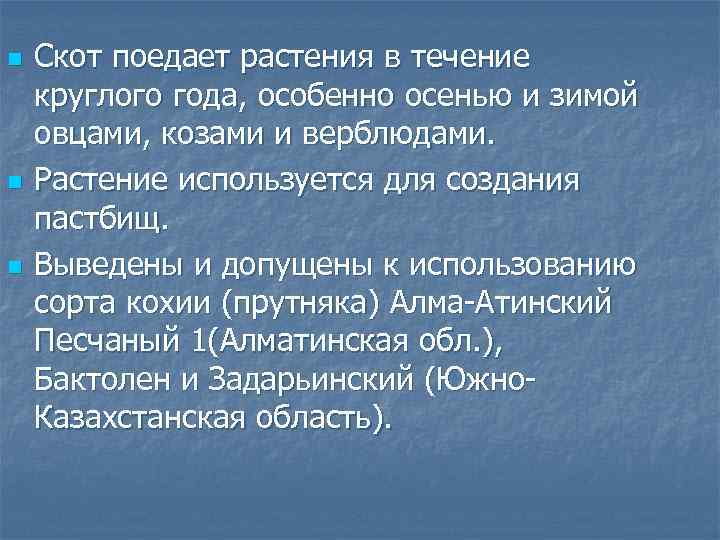 Скот поедает растения в течение круглого года, особенно осенью и зимой овцами, козами и верблюдами.

Растение используется для создания пастбищ.

Выведены и допущены к использованию сорта кохии (прутняка) Алма-Атинский Песчаный 1(Алматинская обл.), Бактолен и Задарьинский (Южно-Казахстанская область).